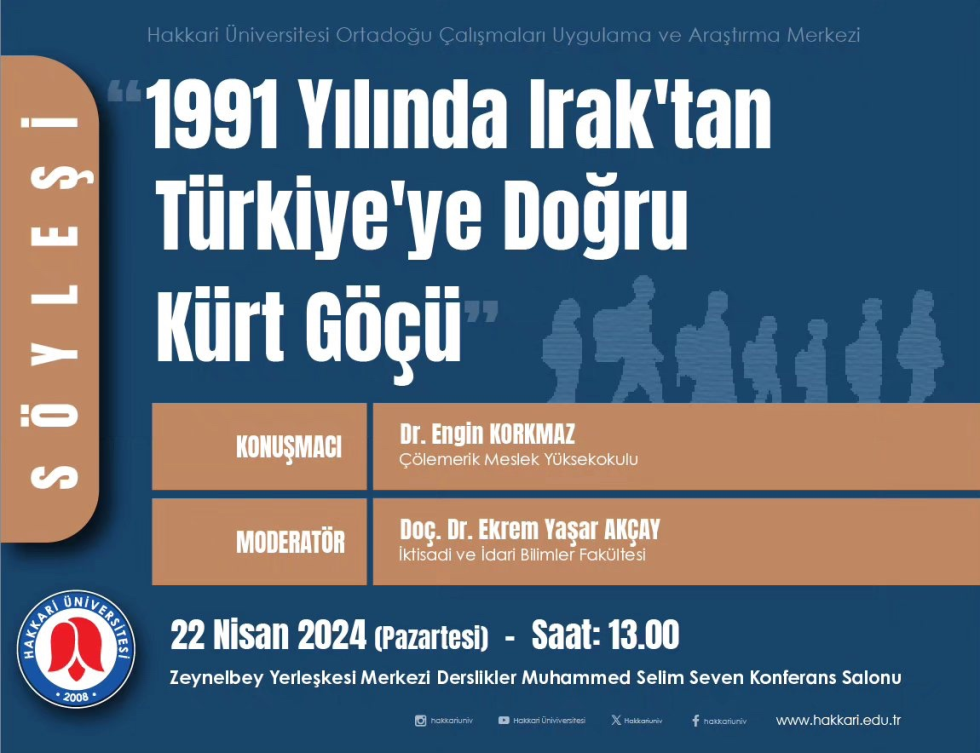 Hakkari Üniversitesi Ortadoğu Çalışmaları Uygulama ve Araştırma Merkezi

SÖYLEŞİ

"1991 Yılında Irak'tan Türkiye'ye Doğru Kürt Göçü"

| KONUŞMACI | Dr. Engin KORKMAZ Çölemerik Meslek Yüksekokulu |
|---|---|
| MODERATÖR | Doç. Dr. Ekrem Yaşar AKÇAY İktisadi ve İdari Bilimler Fakültesi |

HAKKARİ ÜNİVERSİTESİ 2008

22 Nisan 2024 (Pazartesi) - Saat: 13.00

Zeynelbey Yerleşkesi Merkezi Derslikler Muhammed Selim Seven Konferans Salonu

hakkariuniv Hakkari Üniversitesi Hakkariuniv hakkariuniv www.hakkari.edu.tr